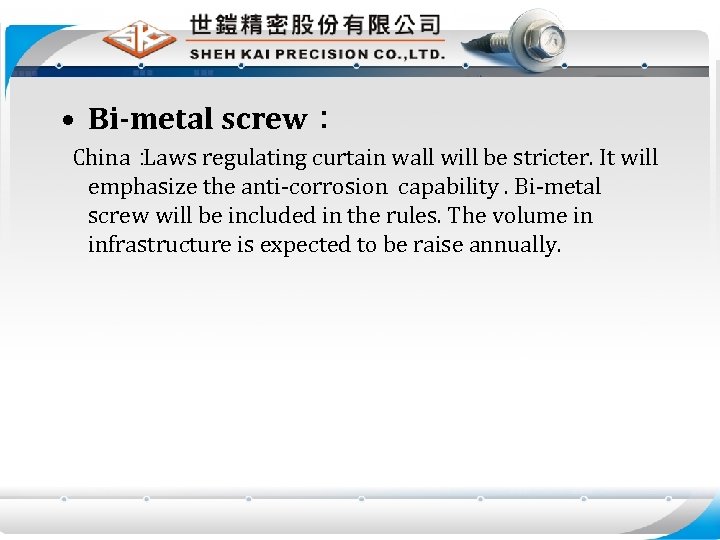 世鎧精密股份有限公司
SHEH KAI PRECISION CO.,LTD.

• Bi-metal screw：

China :Laws regulating curtain wall will be stricter. It will emphasize the anti-corrosion capability . Bi-metal screw will be included in the rules. The volume in infrastructure is expected to be raise annually.